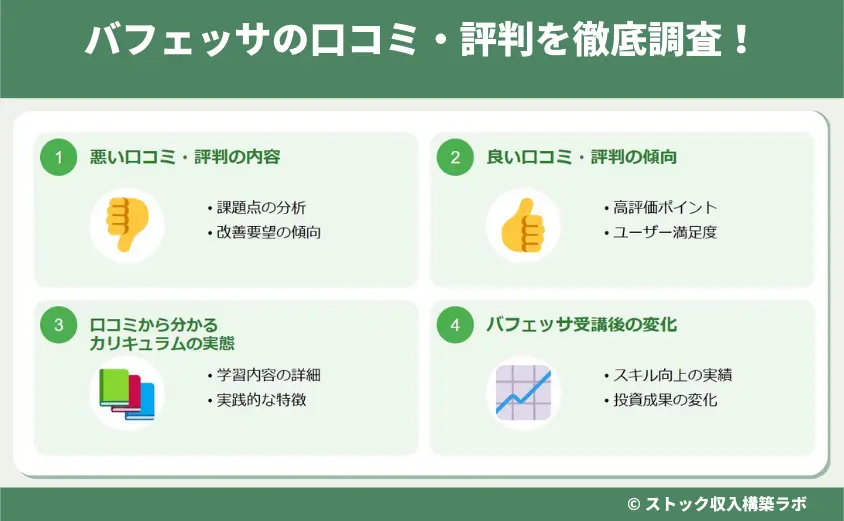 バフェッサの口コミ・評判を徹底調査！

1 悪い口コミ・評判の内容

・課題点の分析
・改善要望の傾向

2 良い口コミ・評判の傾向

・高評価ポイント
・ユーザー満足度

3 口コミから分かるカリキュラムの実態

・学習内容の詳細
・実践的な特徴

4 バフェッサ受講後の変化

・スキル向上の実績
・投資成果の変化

© ストック収入構築ラボ